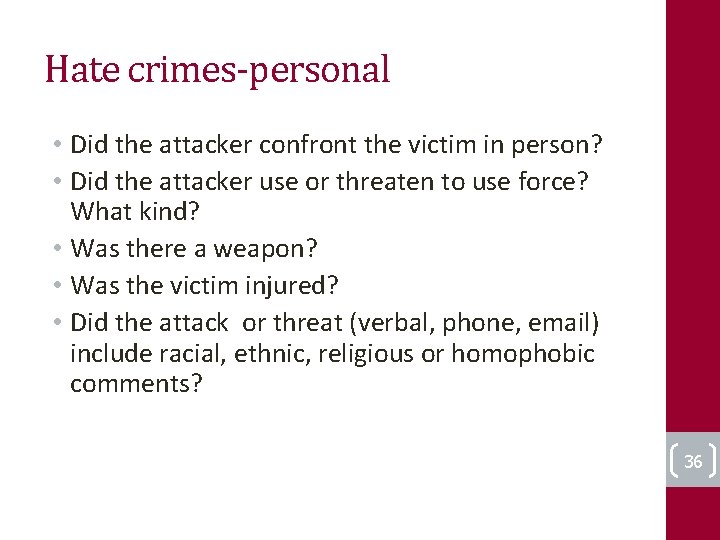 Hate crimes-personal

• Did the attacker confront the victim in person?
• Did the attacker use or threaten to use force? What kind?
• Was there a weapon?
• Was the victim injured?
• Did the attack or threat (verbal, phone, email) include racial, ethnic, religious or homophobic comments?

36